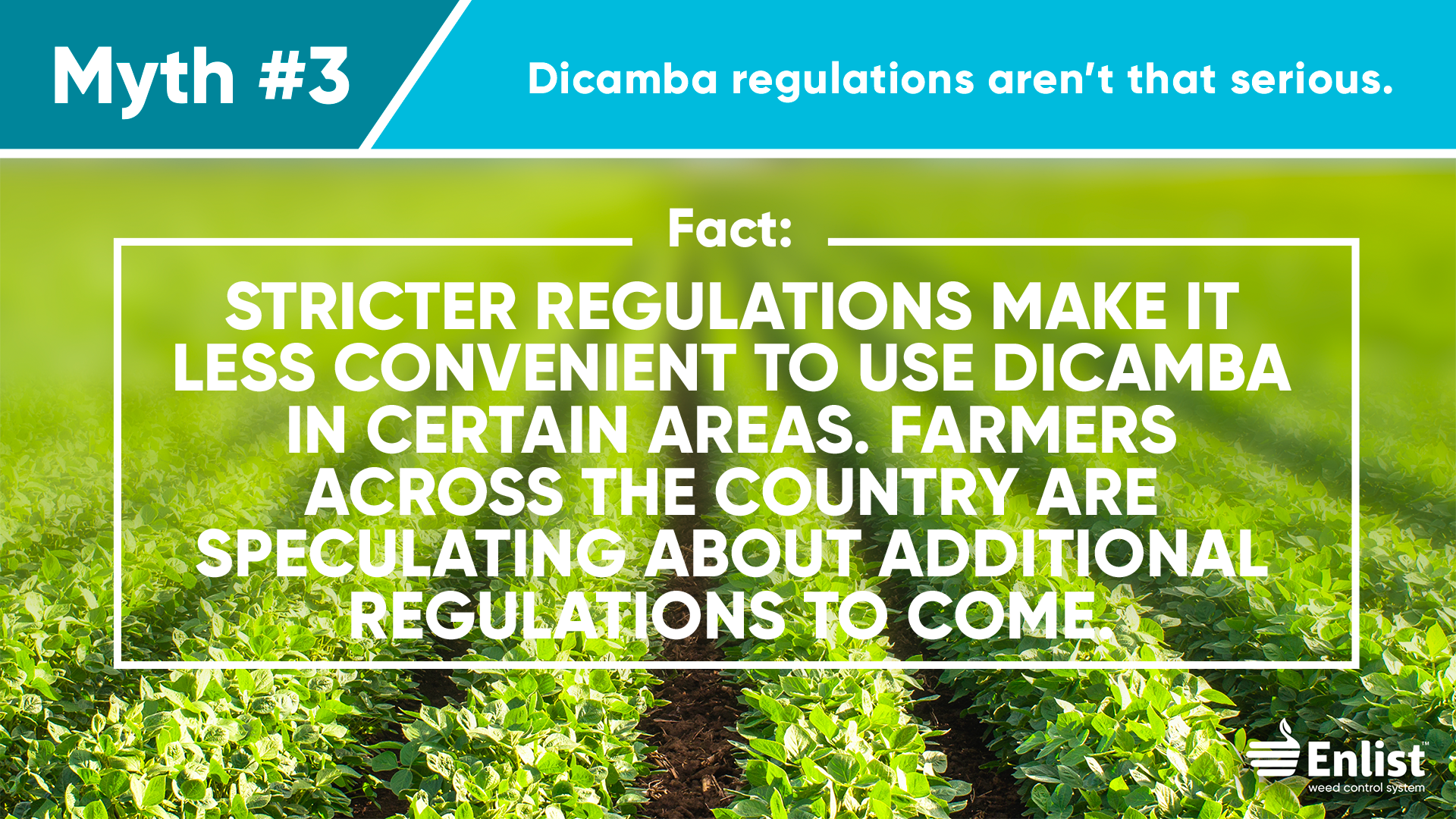 Myth #3

Dicamba regulations aren't that serious.

Fact:

STRICTER REGULATIONS MAKE IT LESS CONVENIENT TO USE DICAMBA IN CERTAIN AREAS. FARMERS ACROSS THE COUNTRY ARE SPECULATING ABOUT ADDITIONAL REGULATIONS TO COME.

Enlist™
weed control system